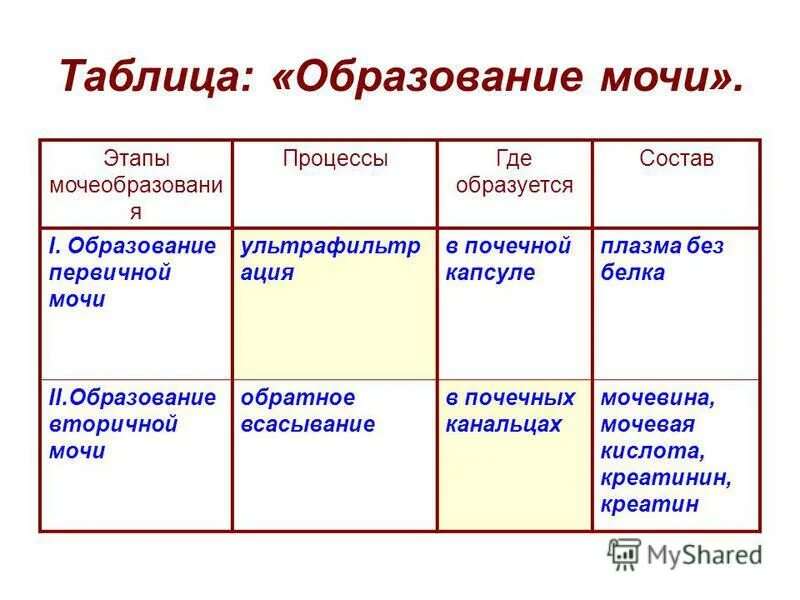 Таблица: «Образование мочи».

| Этапы мочеобразования | Процессы | Где образуется | Состав |
|---|---|---|---|
| I. Образование первичной мочи | ультрафильтрация | в почечной капсуле | плазма без белка |
| II.Образование вторичной мочи | обратное всасывание | в почечных канальцах | мочевина, мочевая кислота, креатинин, креатин |

MyShared